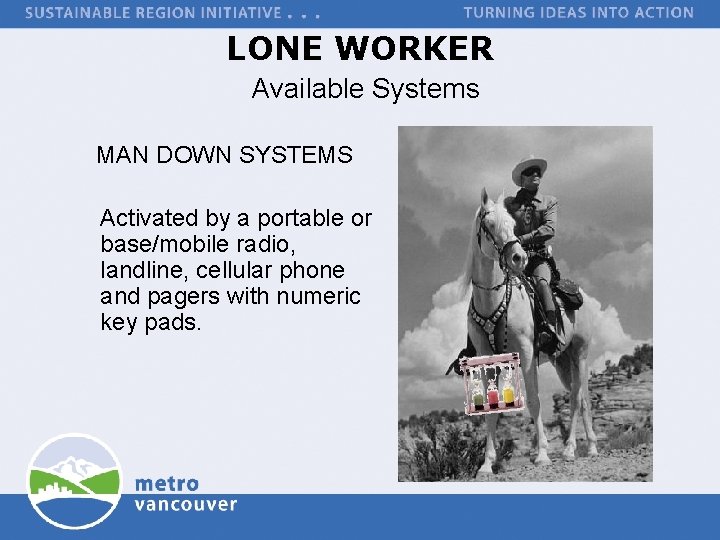 SUSTAINABLE REGION INITIATIVE . . .
TURNING IDEAS INTO ACTION

LONE WORKER
Available Systems

MAN DOWN SYSTEMS

Activated by a portable or base/mobile radio, landline, cellular phone and pagers with numeric key pads.

metro
vancouver